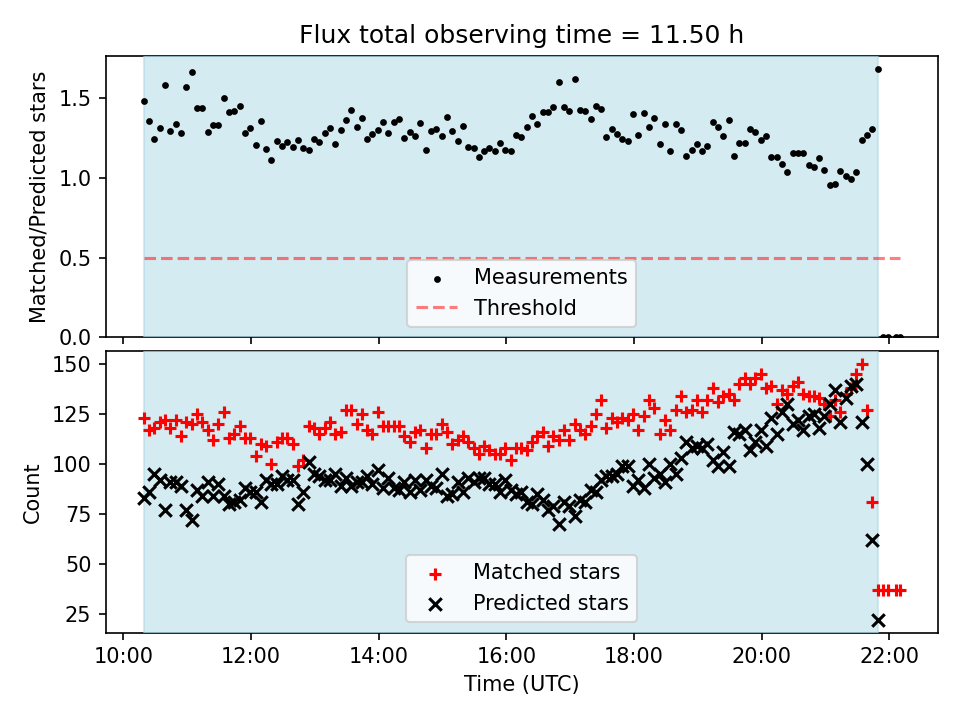 Flux total observing time = 11.50 h

Matched/Predicted stars

1.5
1.0
0.5
0.0

Measurements
Threshold

Count

150
125
100
75
50
25

Matched stars
Predicted stars

10:00 12:00 14:00 16:00 18:00 20:00 22:00

Time (UTC)